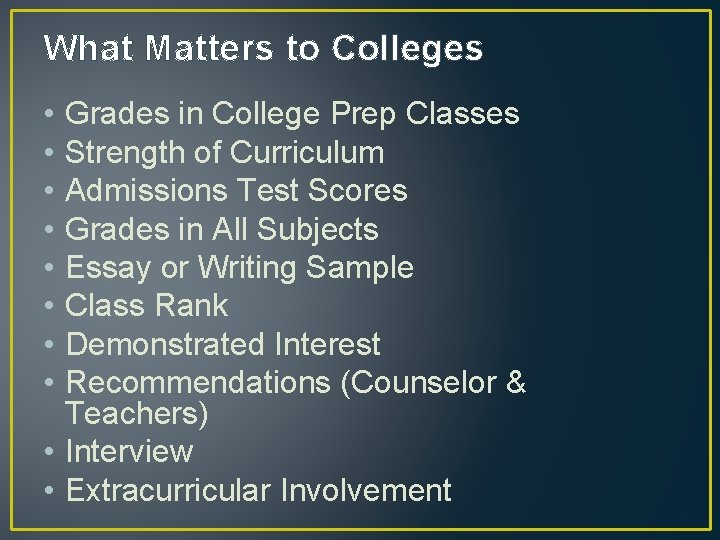 What Matters to Colleges

• Grades in College Prep Classes
• Strength of Curriculum
• Admissions Test Scores
• Grades in All Subjects
• Essay or Writing Sample
• Class Rank
• Demonstrated Interest
• Recommendations (Counselor & Teachers)
• Interview
• Extracurricular Involvement